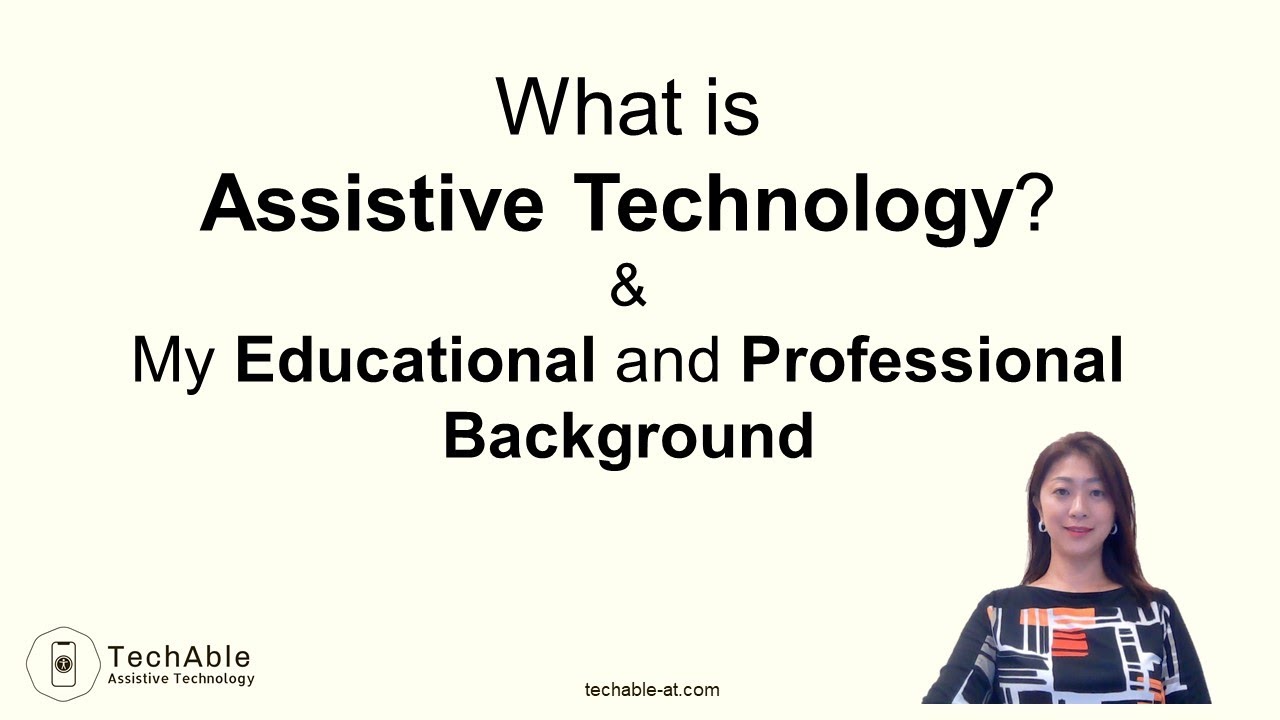 What is
Assistive Technology?
&
My Educational and Professional Background

TechAble
Assistive Technology

techable-at.com